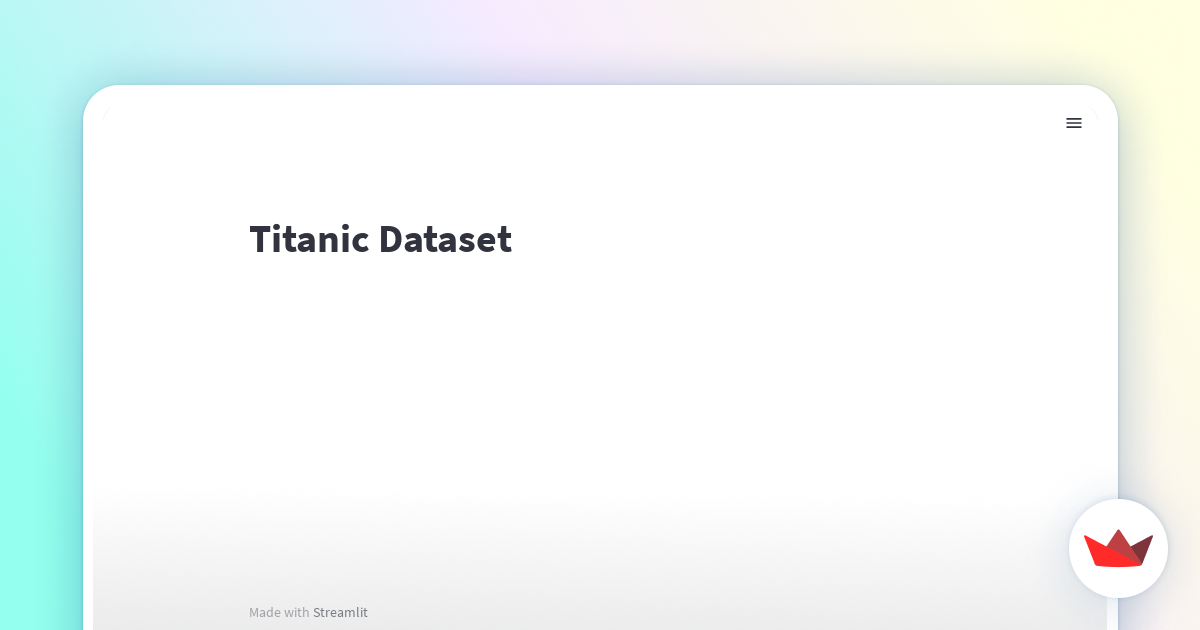 Titanic Dataset

Made with Streamlit